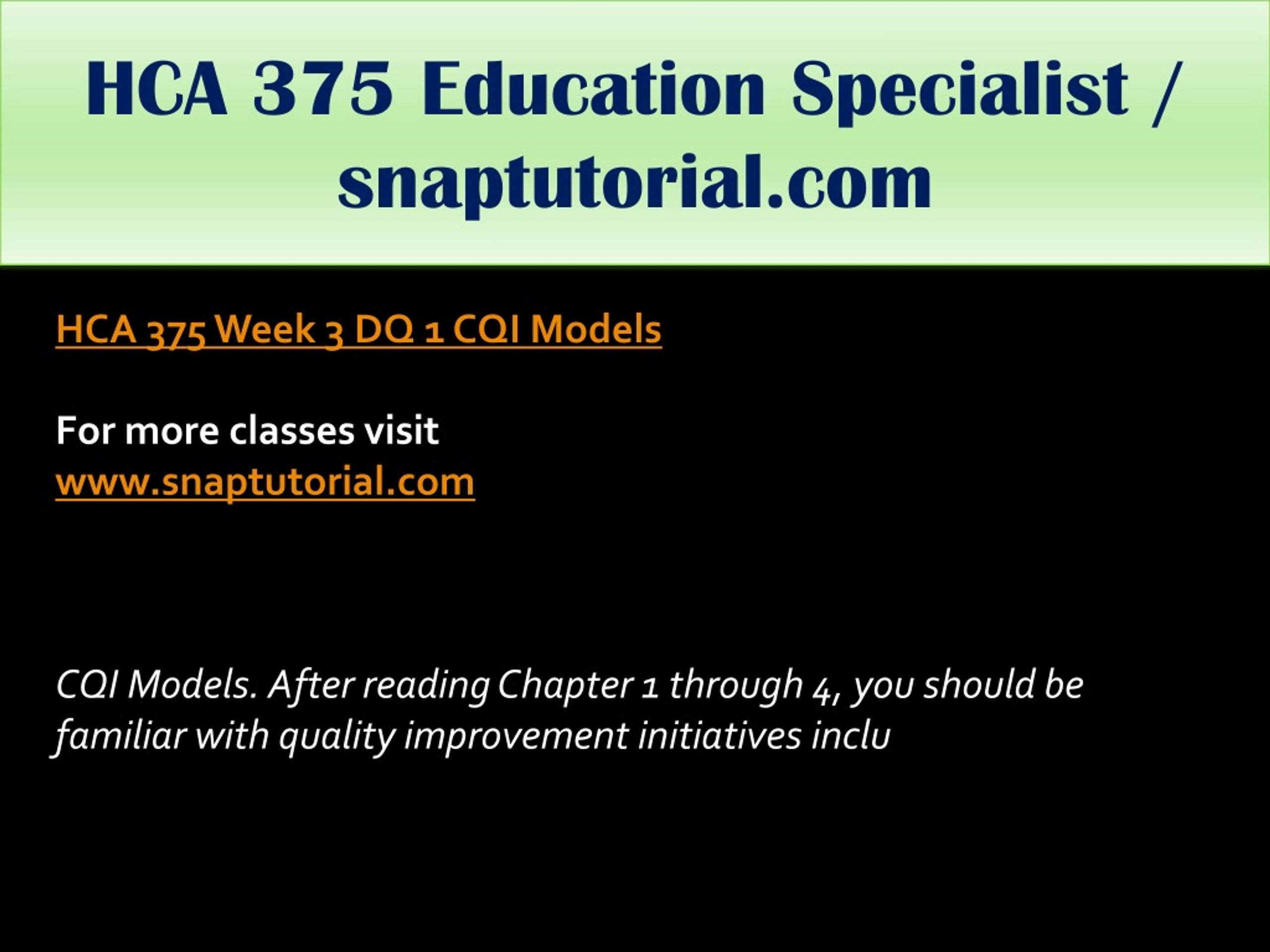 HCA 375 Education Specialist / snaptutorial.com

HCA 375 Week 3 DQ 1 CQI Models

For more classes visit
www.snaptutorial.com

CQI Models. After reading Chapter 1 through 4, you should be familiar with quality improvement initiatives inclu